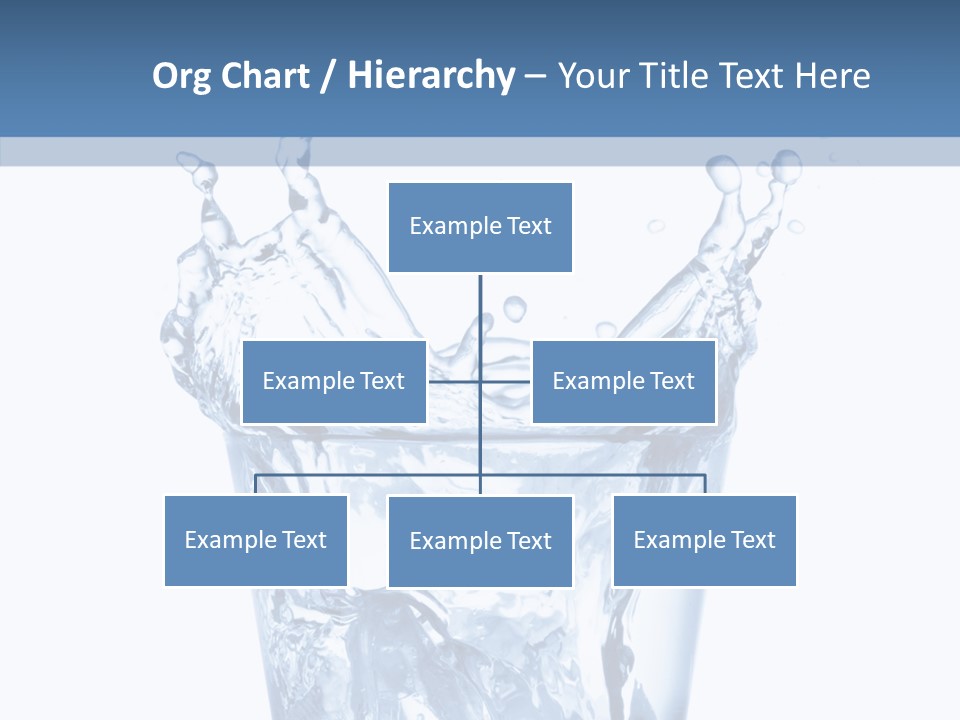 Org Chart / Hierarchy – Your Title Text Here

Example Text

Example Text

Example Text

Example Text

Example Text

Example Text